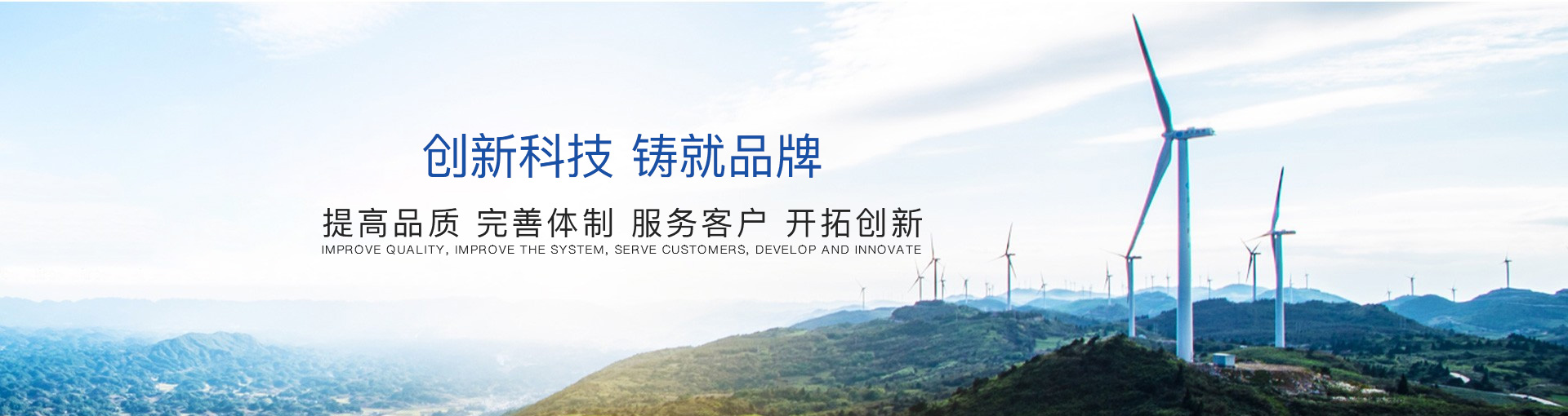 创新科技 铸就品牌

提高品质 完善体制 服务客户 开拓创新

IMPROVE QUALITY, IMPROVE THE SYSTEM, SERVE CUSTOMERS, DEVELOP AND INNOVATE